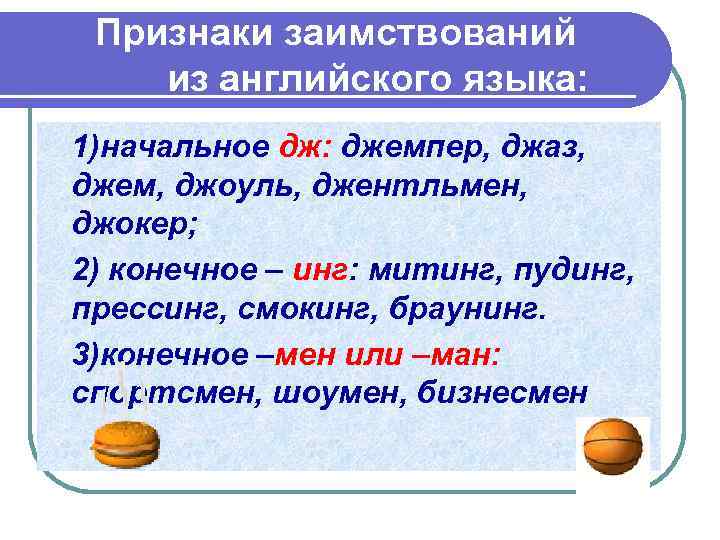 Признаки заимствований из английского языка:

1)начальное дж: джемпер, джаз, джем, джоуль, джентльмен, джокер;

2) конечное – инг: митинг, пудинг, прессинг, смокинг, браунинг.

3)конечное –мен или –ман: спортсмен, шоумен, бизнесмен